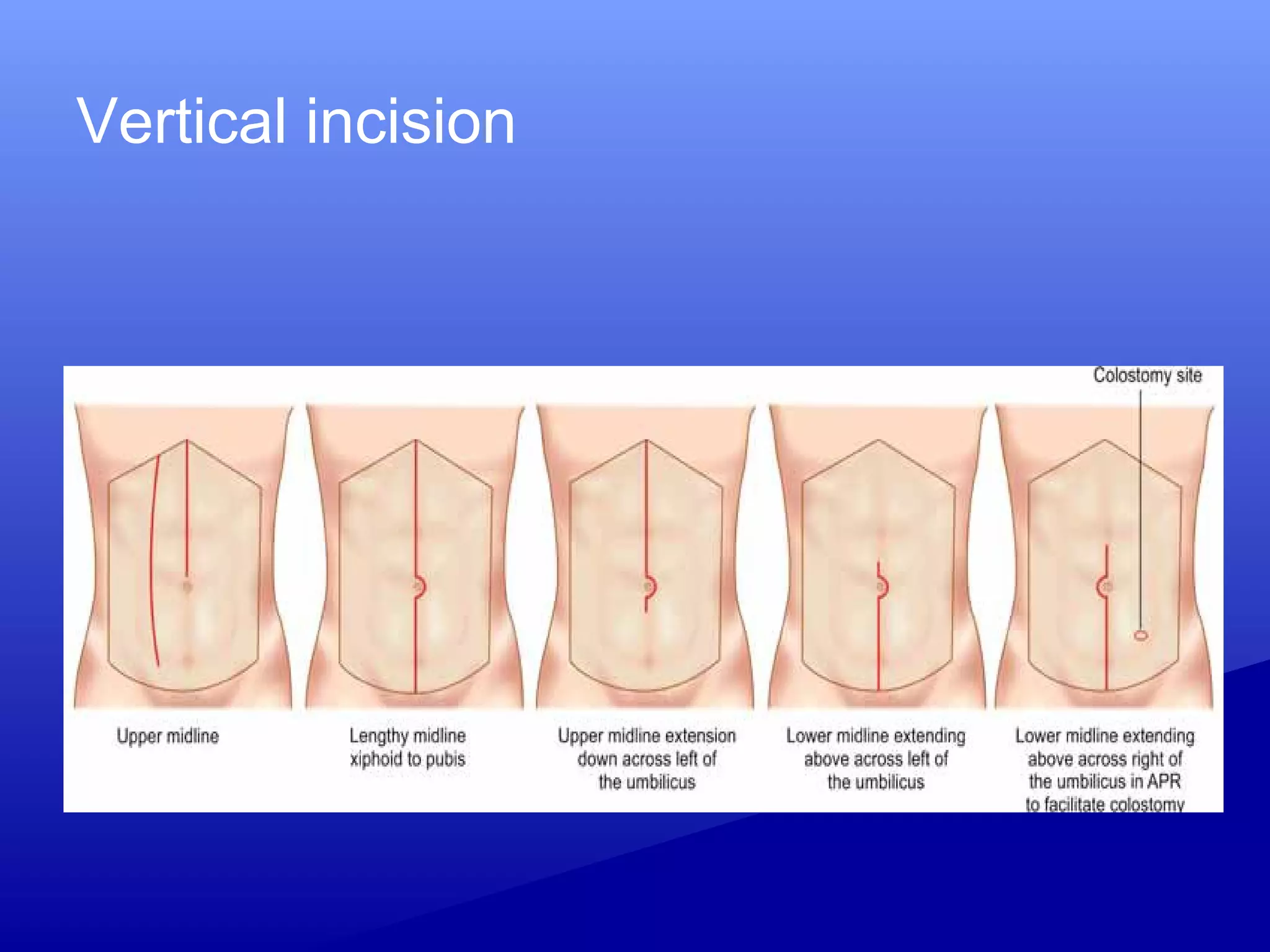 Vertical incision

Colostomy site

Upper midline

Lengthy midline xiphoid to pubis

Upper midline extension down across left of the umbilicus

Lower midline extending above across left of the umbilicus

Lower midline extending above across right of the umbilicus in APR to facilitate colostomy